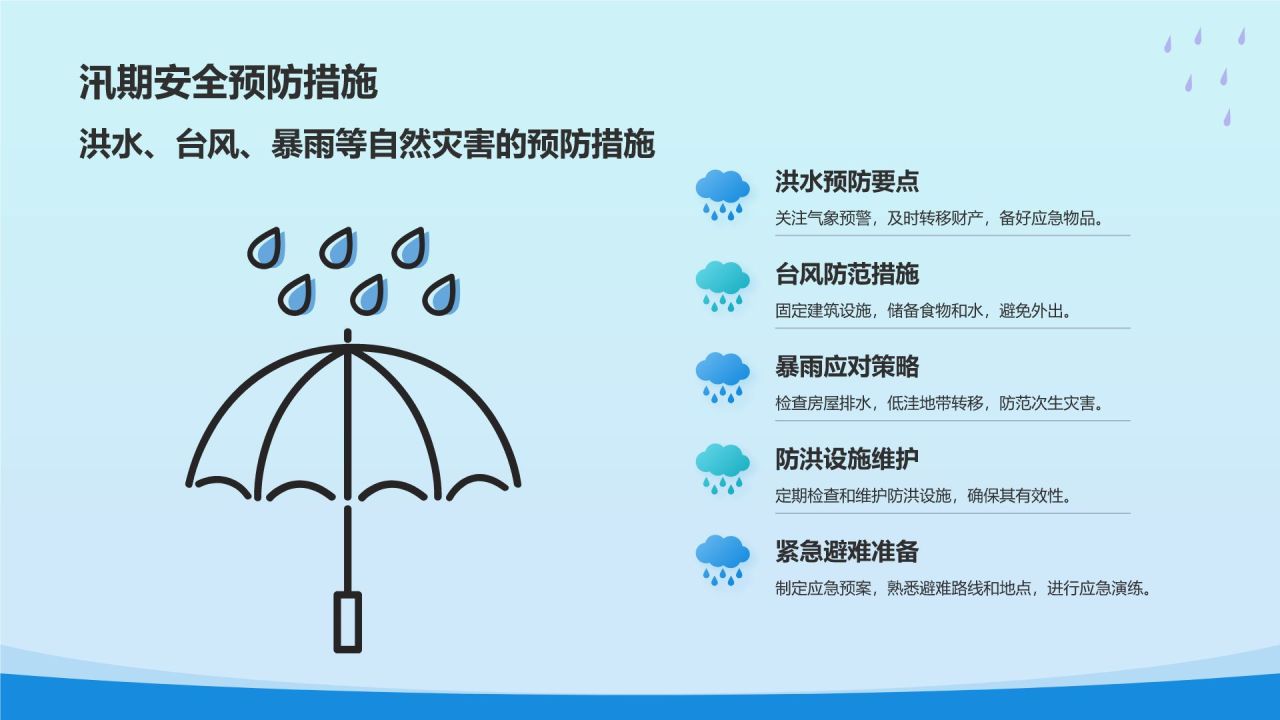 汛期安全预防措施

洪水、台风、暴雨等自然灾害的预防措施

洪水预防要点

关注气象预警，及时转移财产，备好应急物品。

台风防范措施

固定建筑设施，储备食物和水，避免外出。

暴雨应对策略

检查房屋排水，低洼地带转移，防范次生灾害。

防洪设施维护

定期检查和维护防洪设施，确保其有效性。

紧急避难准备

制定应急预案，熟悉避难路线和地点，进行应急演练。